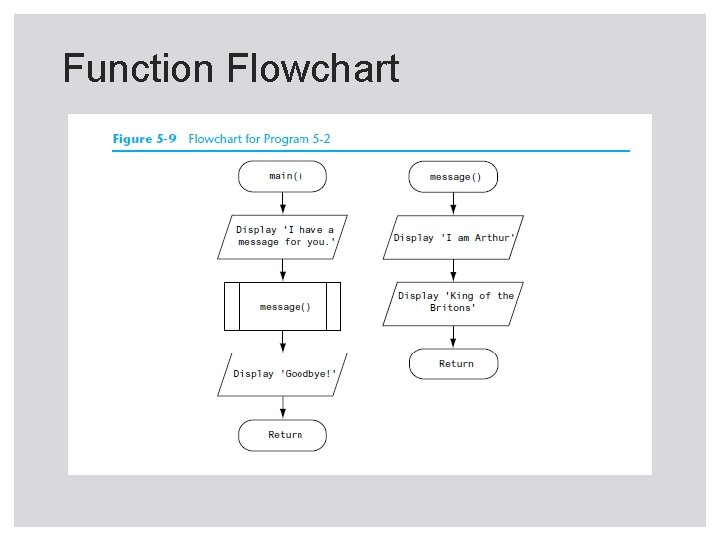 Function Flowchart

Figure 5-9 Flowchart for Program 5-2

main()

Display 'I have a message for you.'

message()

Display 'Goodbye!'

Return

message()

Display 'I am Arthur'

Display 'King of the Britons'

Return